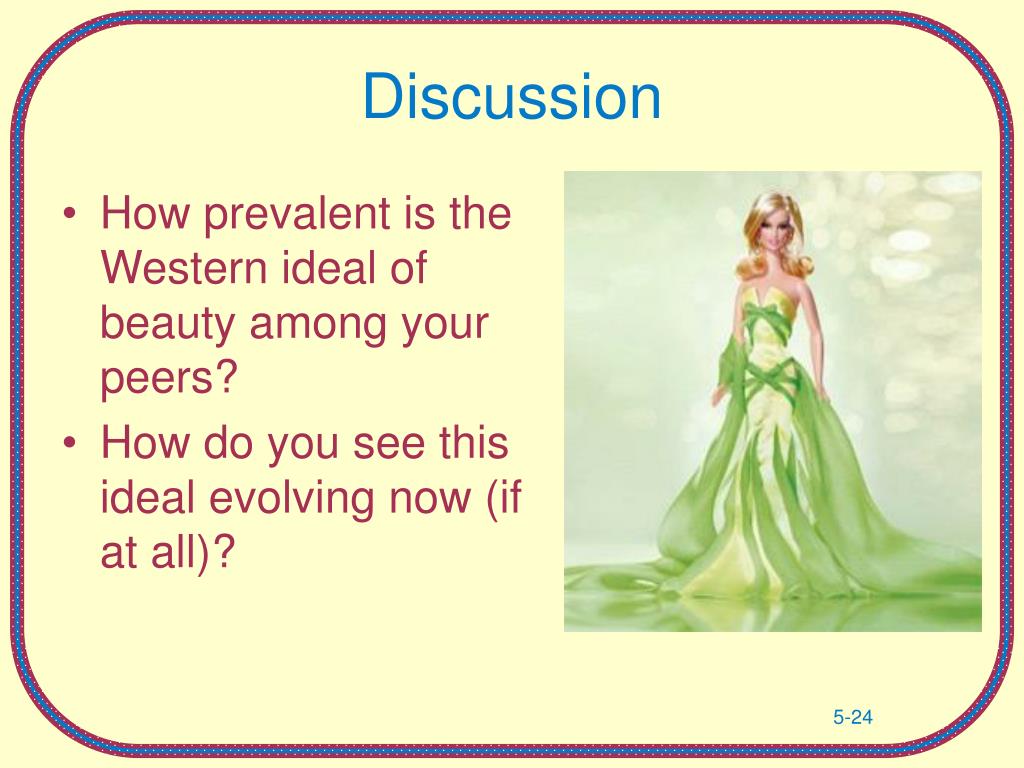 Discussion

• How prevalent is the Western ideal of beauty among your peers?
• How do you see this ideal evolving now (if at all)?

5-24